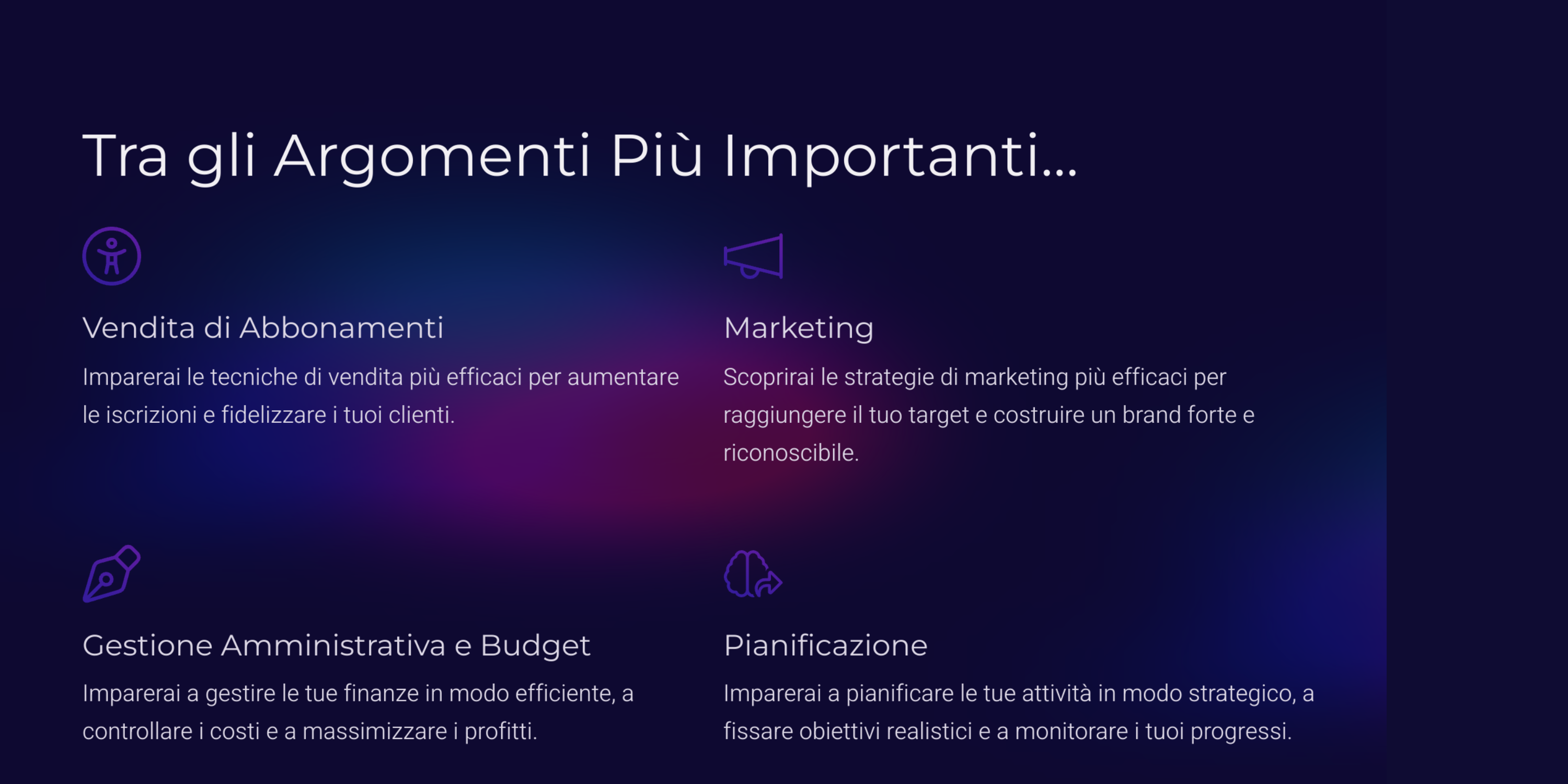 Tra gli Argomenti Più Importanti...

Vendita di Abbonamenti

Imparerai le tecniche di vendita più efficaci per aumentare le iscrizioni e fidelizzare i tuoi clienti.

Marketing

Scoprirai le strategie di marketing più efficaci per raggiungere il tuo target e costruire un brand forte e riconoscibile.

Gestione Amministrativa e Budget

Imparerai a gestire le tue finanze in modo efficiente, a controllare i costi e a massimizzare i profitti.

Pianificazione

Imparerai a pianificare le tue attività in modo strategico, a fissare obiettivi realistici e a monitorare i tuoi progressi.